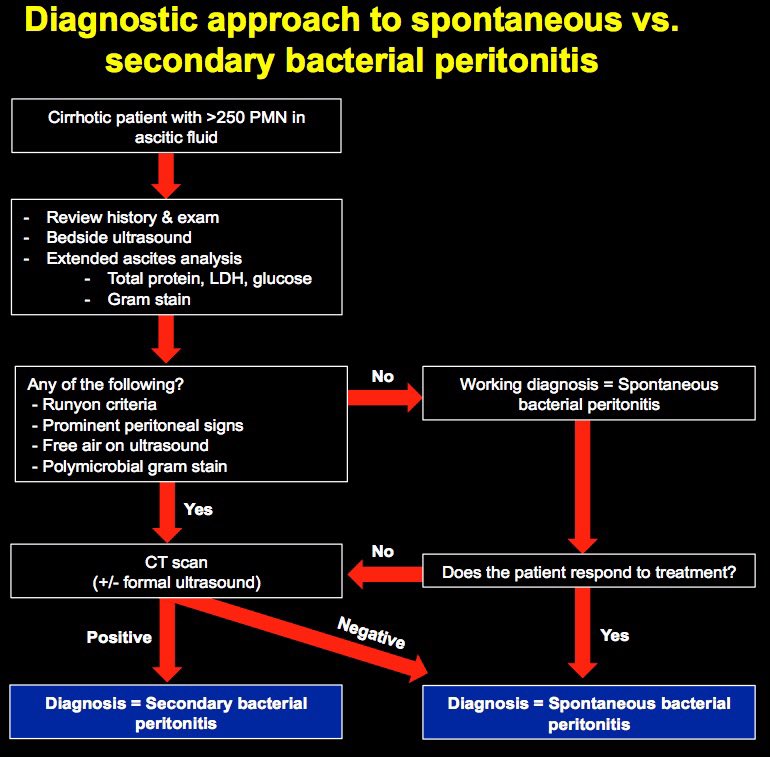 Diagnostic approach to spontaneous vs. secondary bacterial peritonitis

Cirrhotic patient with >250 PMN in ascitic fluid

- Review history & exam
- Bedside ultrasound
- Extended ascites analysis
  - Total protein, LDH, glucose
  - Gram stain

Any of the following?
- Runyon criteria
- Prominent peritoneal signs
- Free air on ultrasound
- Polymicrobial gram stain

No

Working diagnosis = Spontaneous bacterial peritonitis

Yes

CT scan
(+/- formal ultrasound)

No

Does the patient respond to treatment?

Positive

Negative

Yes

Diagnosis = Secondary bacterial peritonitis

Diagnosis = Spontaneous bacterial peritonitis